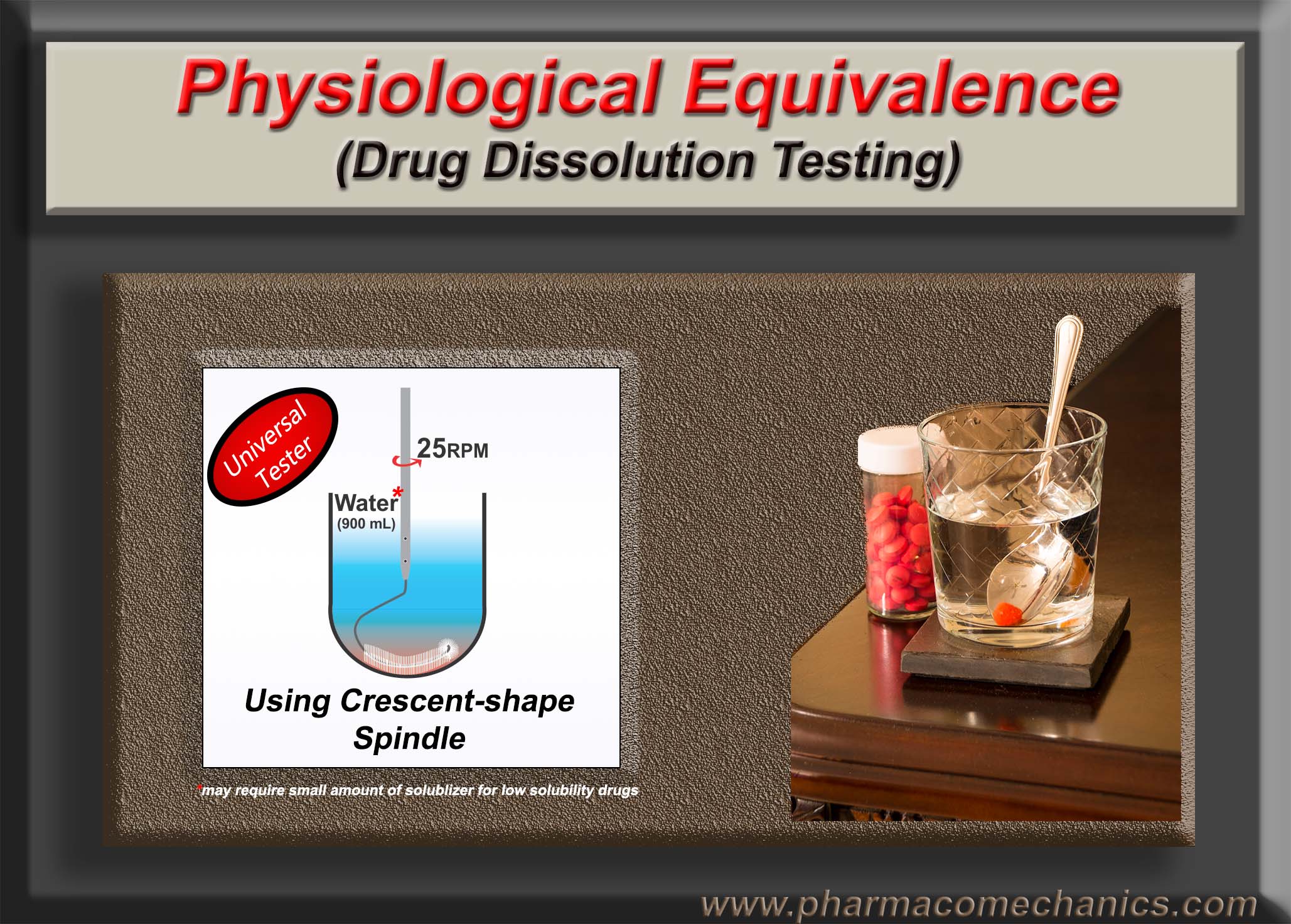 Physiological Equivalence
(Drug Dissolution Testing)

Universal Tester

25RPM

Water*
(900 mL)

Using Crescent-shape Spindle

*may require small amount of solublizer for low solubility drugs

www.pharmacomechanics.com